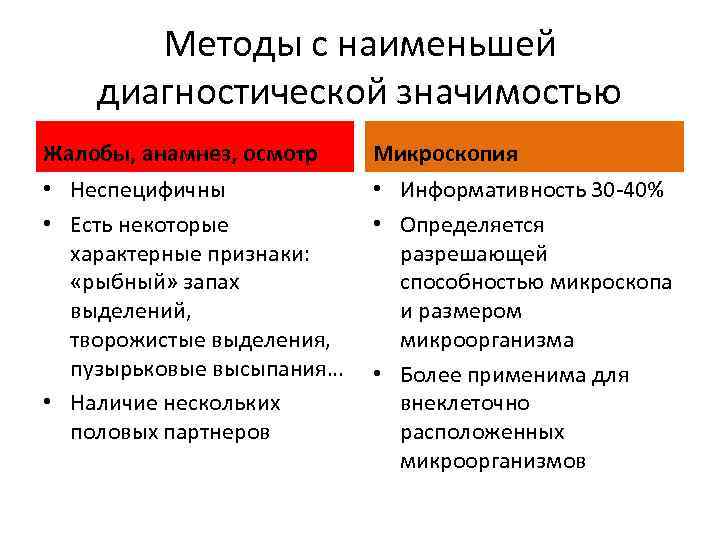 Методы с наименьшей диагностической значимостью

Жалобы, анамнез, осмотр

• Неспецифичны
• Есть некоторые характерные признаки: «рыбный» запах выделений, творожистые выделения, пузырьковые высыпания…
• Наличие нескольких половых партнеров

Микроскопия

• Информативность 30-40%
• Определяется разрешающей способностью микроскопа и размером микроорганизма
• Более применима для внеклеточно расположенных микроорганизмов